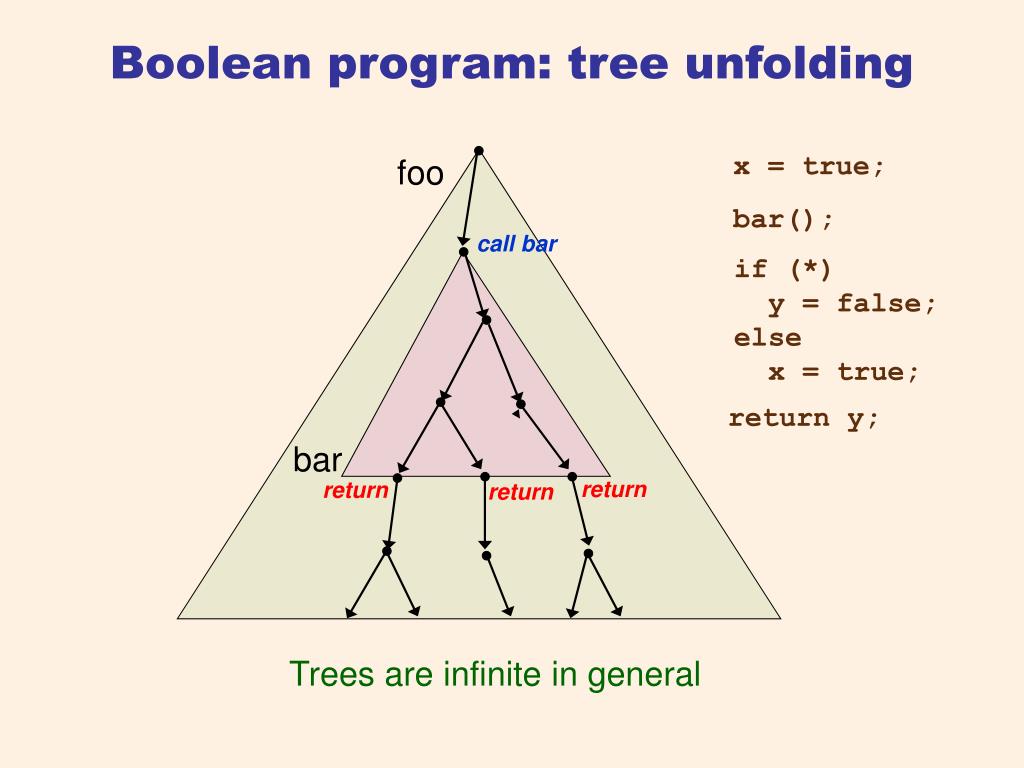 Boolean program: tree unfolding

foo

call bar

bar

return

return

return

x = true;

bar();

if (*)
  y = false;
else
  x = true;

return y;

Trees are infinite in general